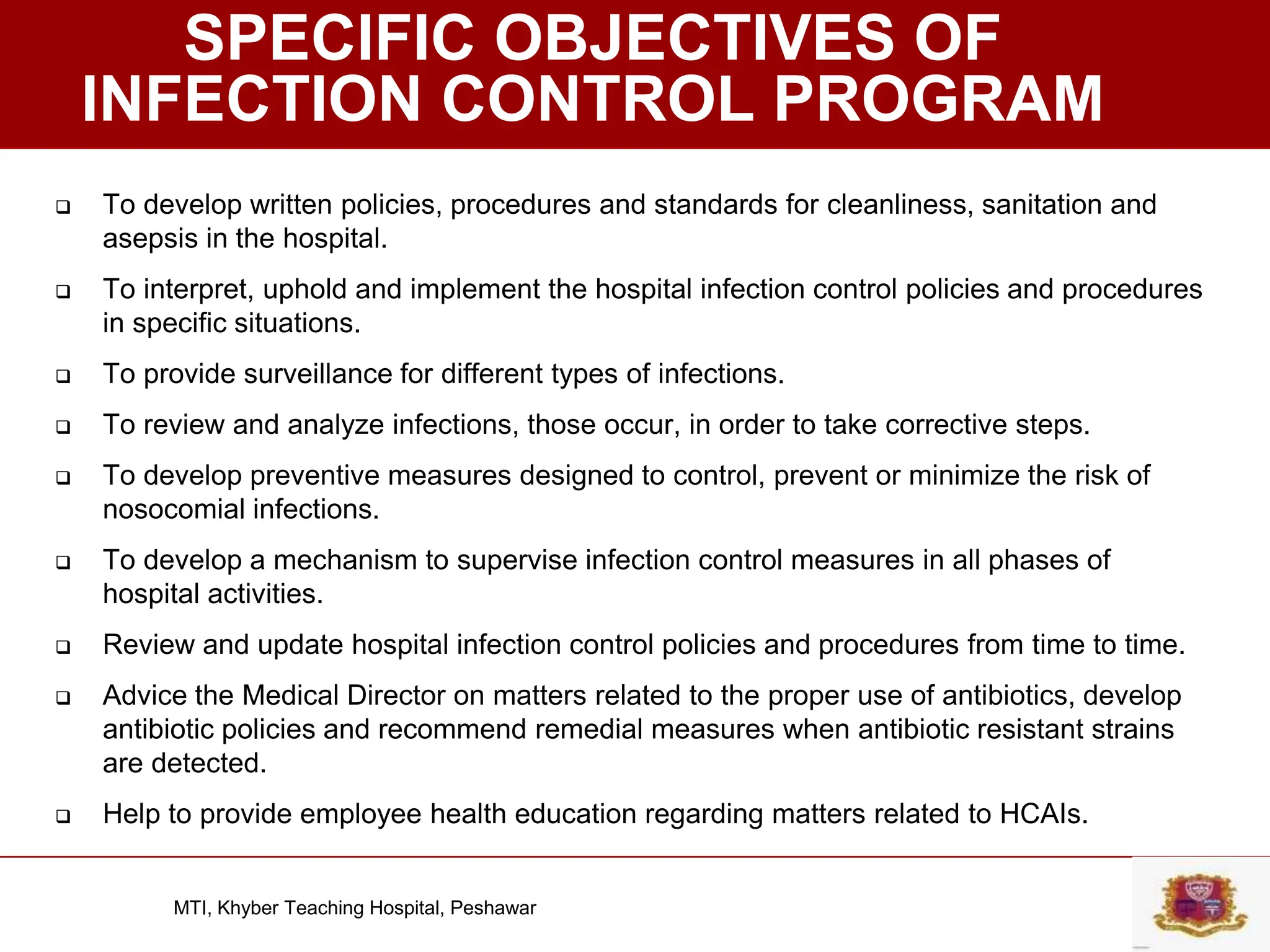 SPECIFIC OBJECTIVES OF INFECTION CONTROL PROGRAM

❑ To develop written policies, procedures and standards for cleanliness, sanitation and asepsis in the hospital.

❑ To interpret, uphold and implement the hospital infection control policies and procedures in specific situations.

❑ To provide surveillance for different types of infections.

❑ To review and analyze infections, those occur, in order to take corrective steps.

❑ To develop preventive measures designed to control, prevent or minimize the risk of nosocomial infections.

❑ To develop a mechanism to supervise infection control measures in all phases of hospital activities.

❑ Review and update hospital infection control policies and procedures from time to time.

❑ Advice the Medical Director on matters related to the proper use of antibiotics, develop antibiotic policies and recommend remedial measures when antibiotic resistant strains are detected.

❑ Help to provide employee health education regarding matters related to HCAIs.

MTI, Khyber Teaching Hospital, Peshawar